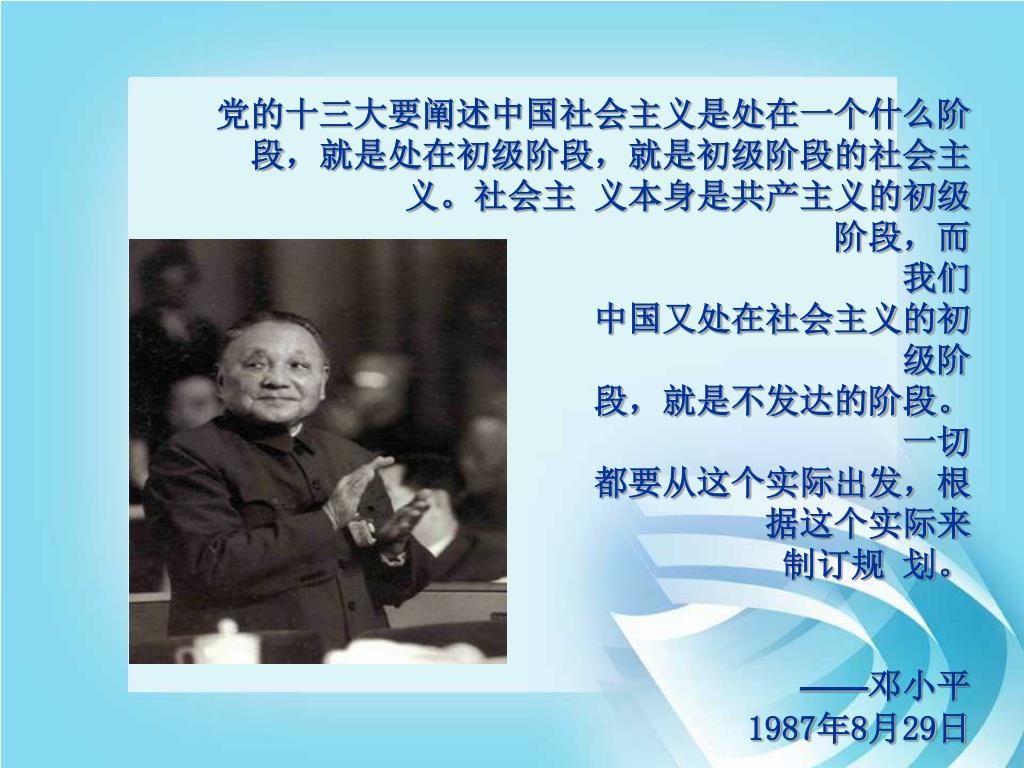 党的十三大要阐述中国社会主义是处在一个什么阶段，就是处在初级阶段，就是初级阶段的社会主义。社会主 义本身是共产主义的初级阶段，而我们中国又处在社会主义的初级阶段，就是不发达的阶段。一切都要从这个实际出发，根据这个实际来制订规 划。

——邓小平
1987年8月29日